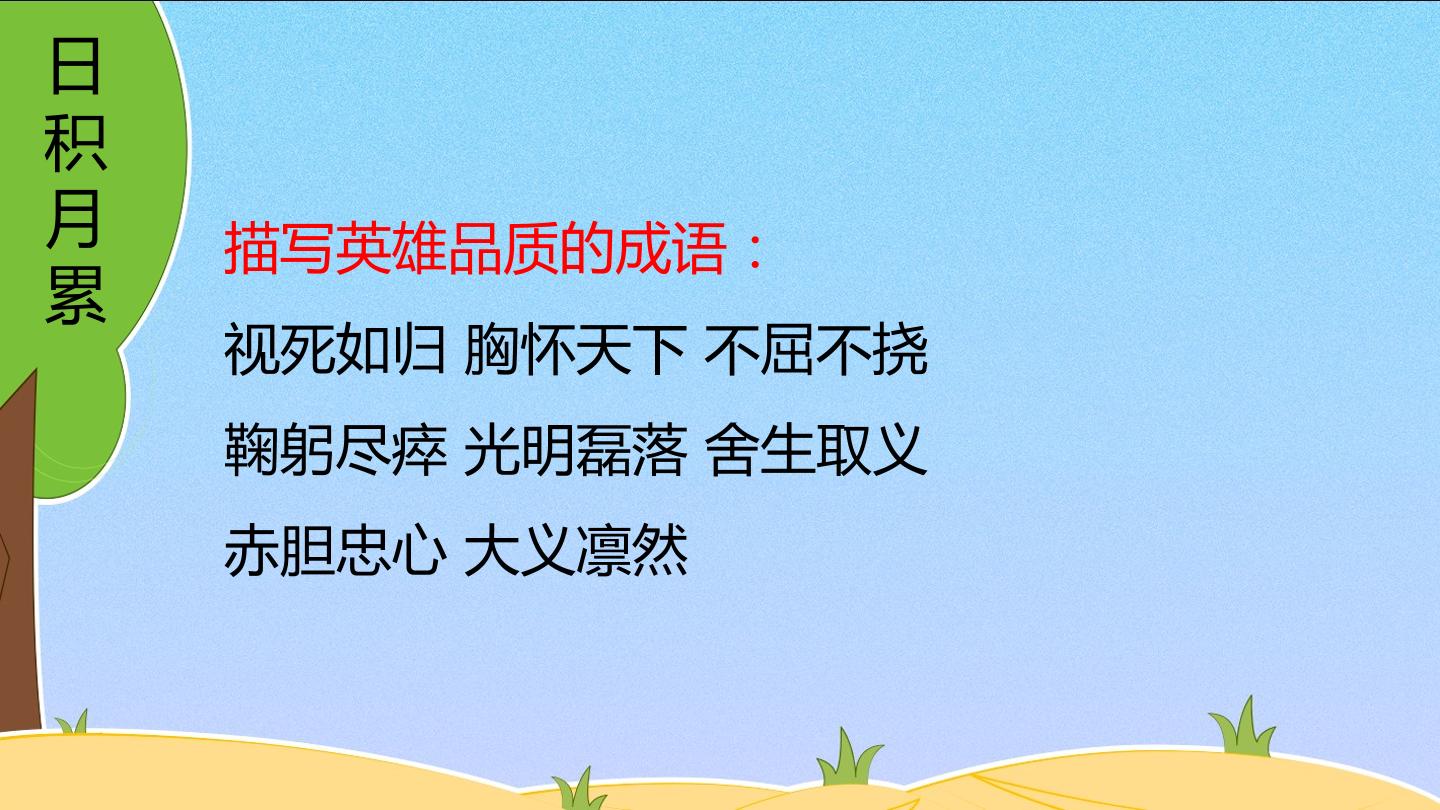 日积月累

描写英雄品质的成语：

视死如归 胸怀天下 不屈不挠

鞠躬尽瘁 光明磊落 舍生取义

赤胆忠心 大义凛然